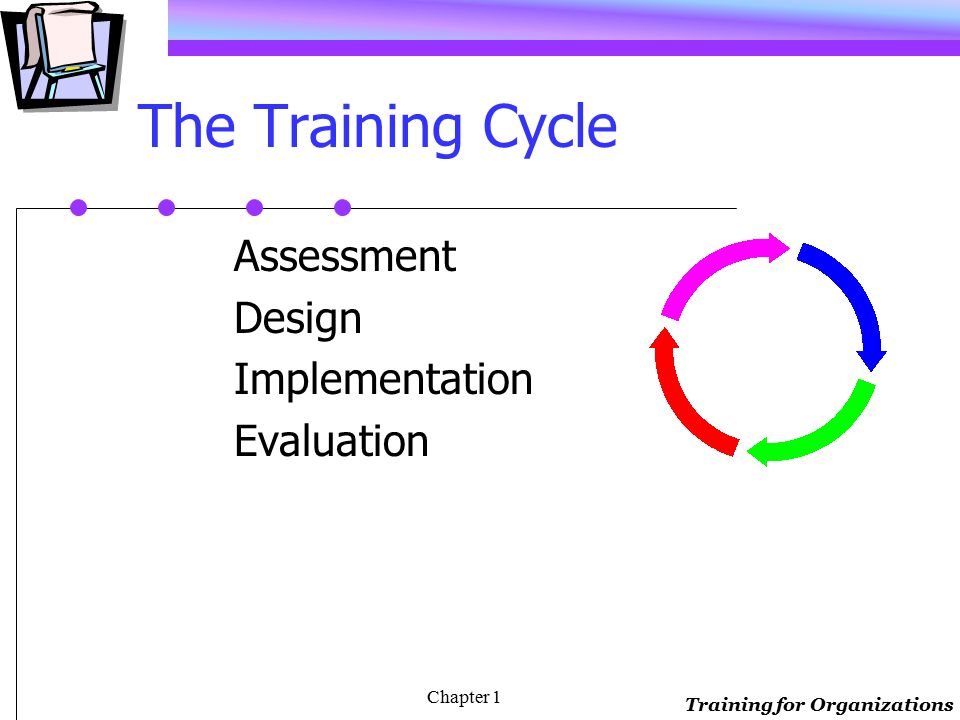 The Training Cycle

Assessment
Design
Implementation
Evaluation

Chapter 1

Training for Organizations